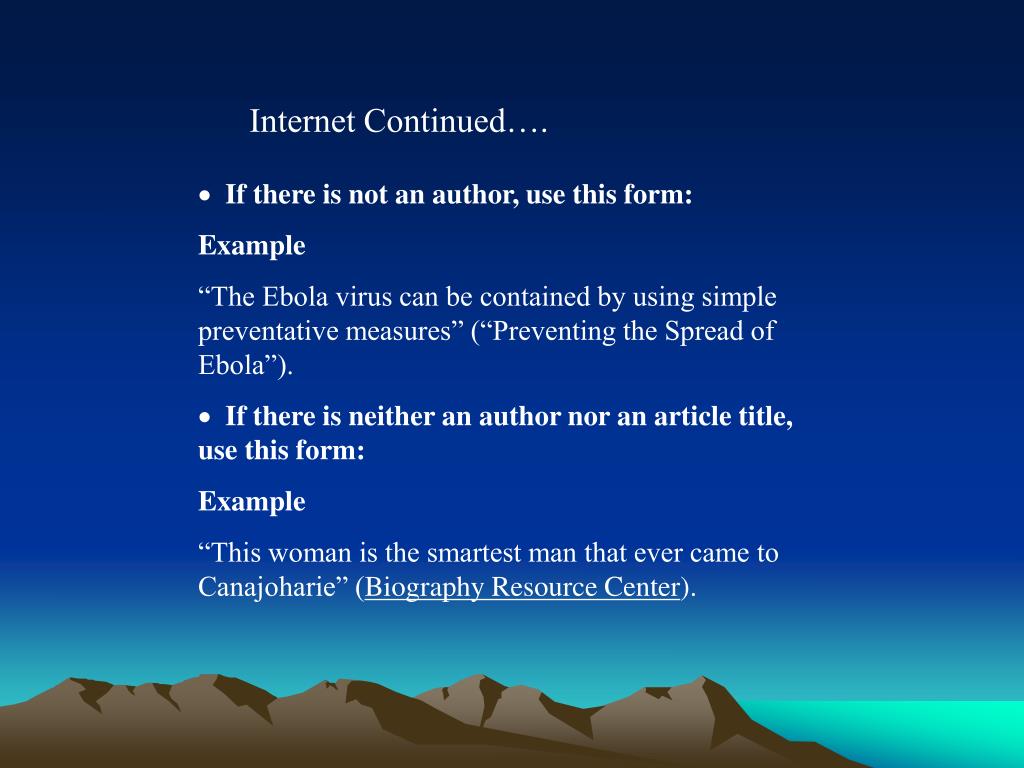 Internet Continued….

• If there is not an author, use this form:

Example

“The Ebola virus can be contained by using simple preventative measures” (“Preventing the Spread of Ebola”).

• If there is neither an author nor an article title, use this form:

Example

“This woman is the smartest man that ever came to Canajoharie” (Biography Resource Center).